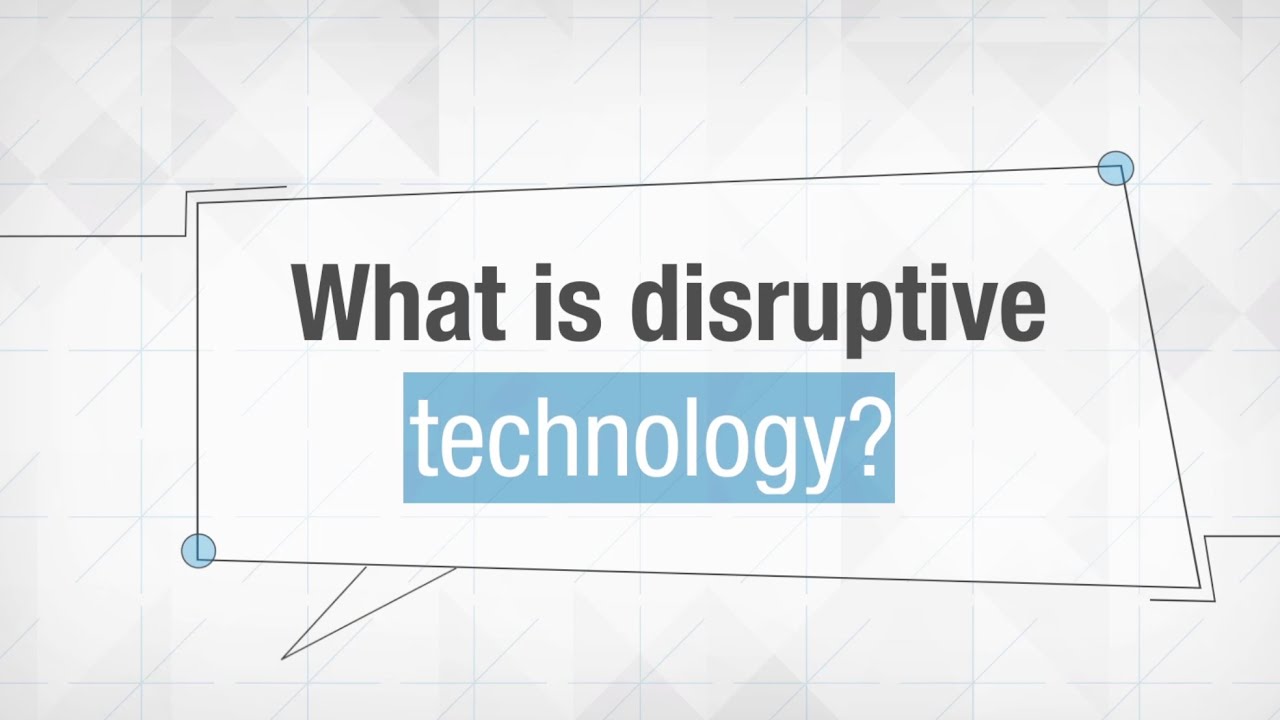 What is disruptive technology?